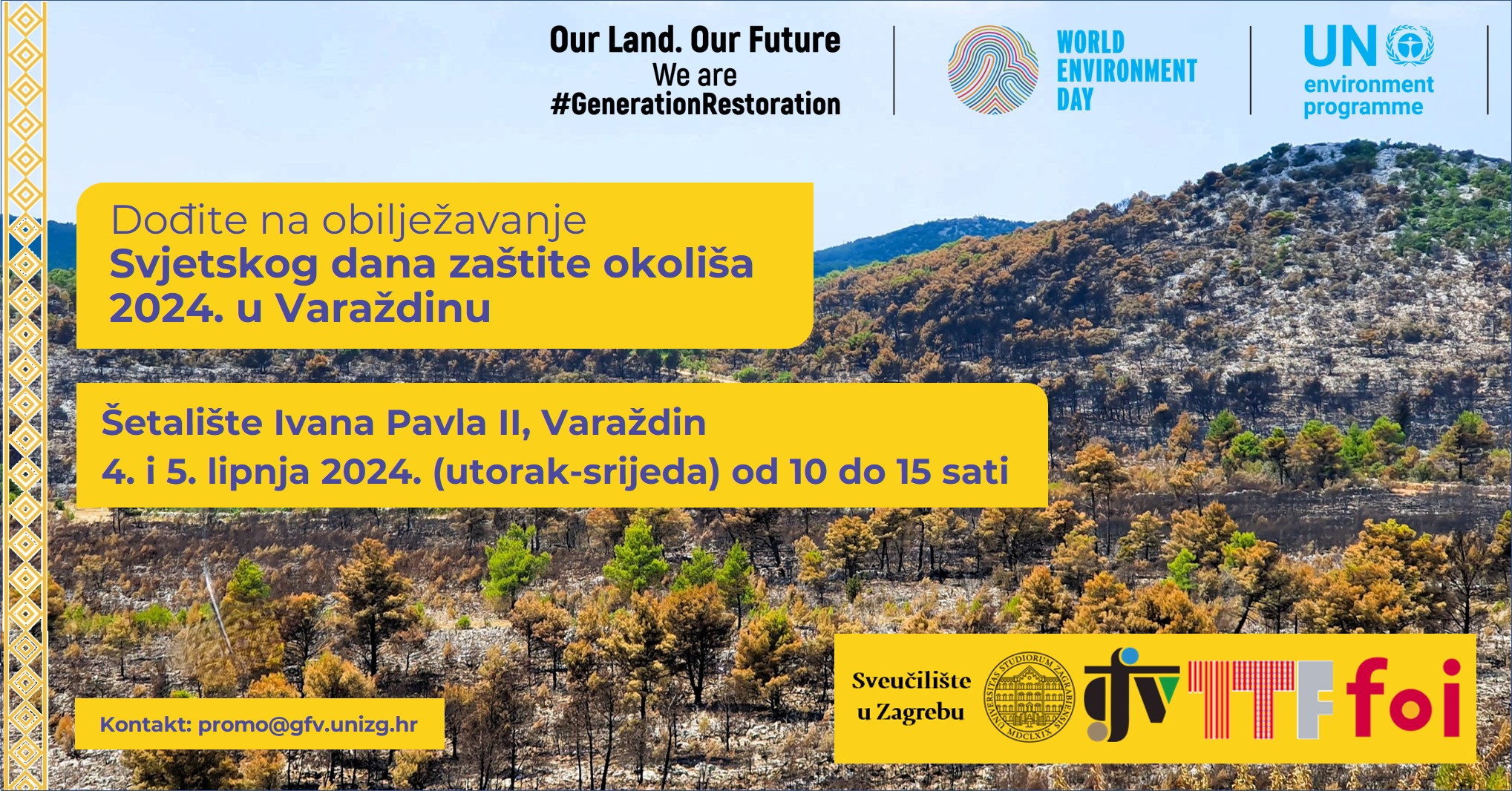 Our Land. Our Future
We are
#GenerationRestoration

WORLD ENVIRONMENT DAY

UN environment programme

Dođite na obilježavanje
Svjetskog dana zaštite okoliša 2024. u Varaždinu

Šetalište Ivana Pavla II, Varaždin
4. i 5. lipnja 2024. (utorak-srijeda) od 10 do 15 sati

Kontakt: promo@gfv.unizg.hr

Sveučilište u Zagrebu

UNIVERSITAS STUDIORUM ZAGRABIENSIS MDCLXIX

gfv

TTF

foi